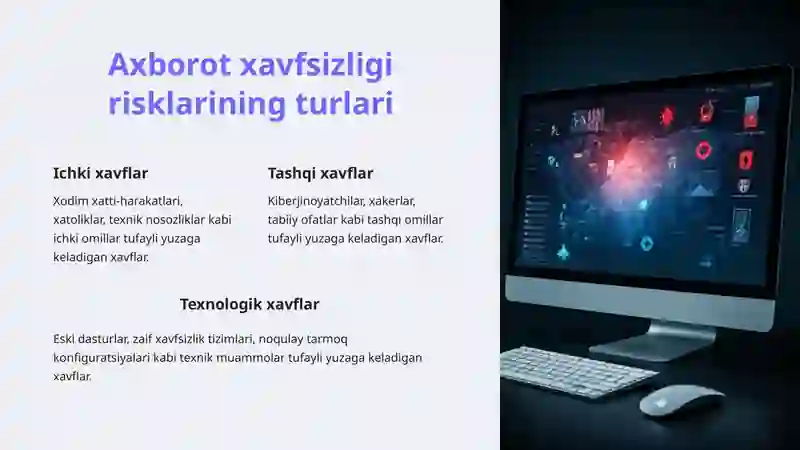 Axborot xavfsizligi risklarining turlari

Ichki xavflar

Xodim xatti-harakatlari, xatoliklar, texnik nosozliklar kabi ichki omillar tufayli yuzaga keladigan xavflar.

Tashqi xavflar

Kiberjinoyatchilar, xakerlar, tabiiy ofatlar kabi tashqi omillar tufayli yuzaga keladigan xavflar.

Texnologik xavflar

Eski dasturlar, zaif xavfsizlik tizimlari, noqulay tarmoq konfiguratsiyalari kabi texnik muammolar tufayli yuzaga keladigan xavflar.